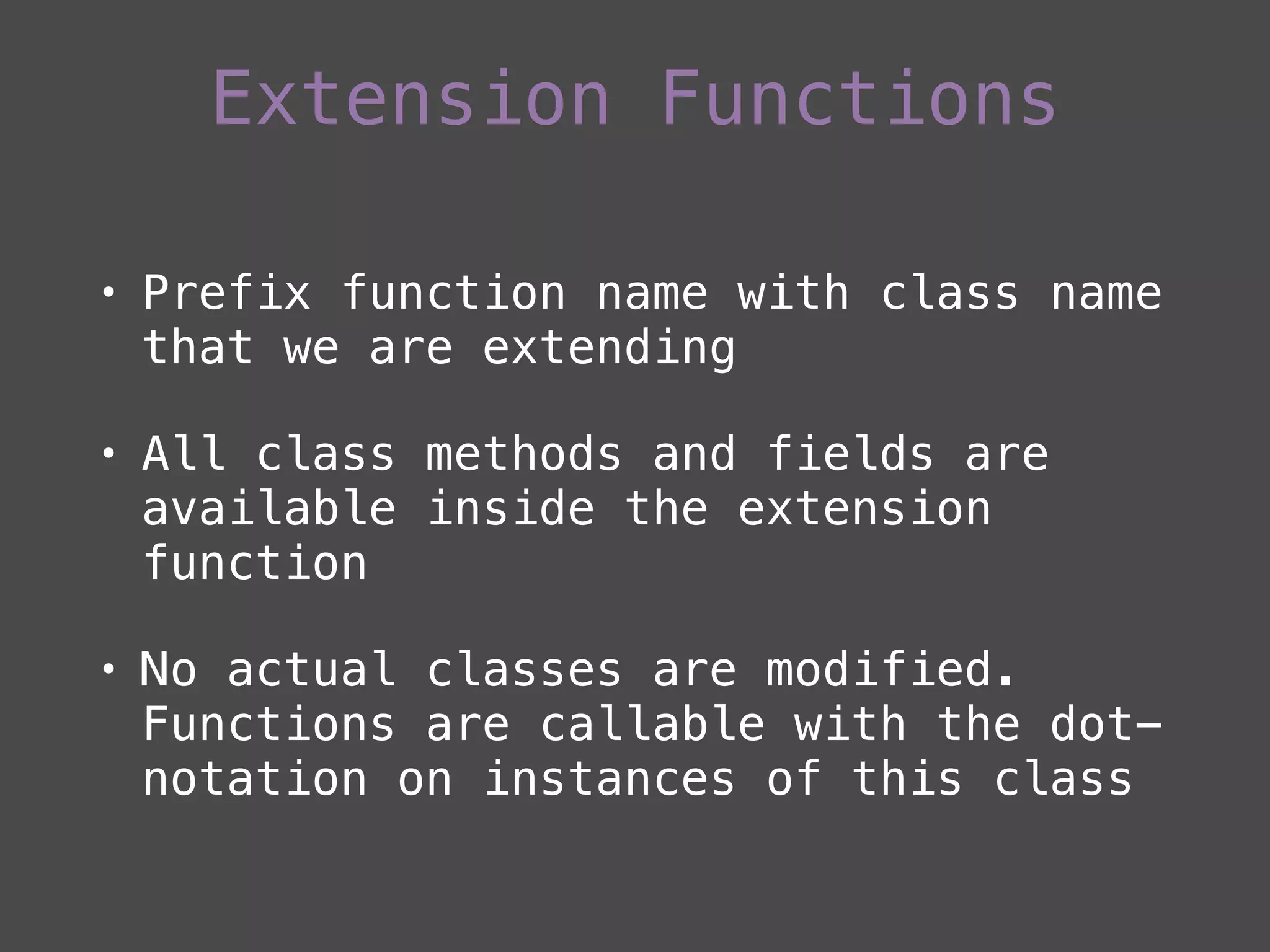 Extension Functions

• Prefix function name with class name that we are extending

• All class methods and fields are available inside the extension function

• No actual classes are modified. Functions are callable with the dot-notation on instances of this class